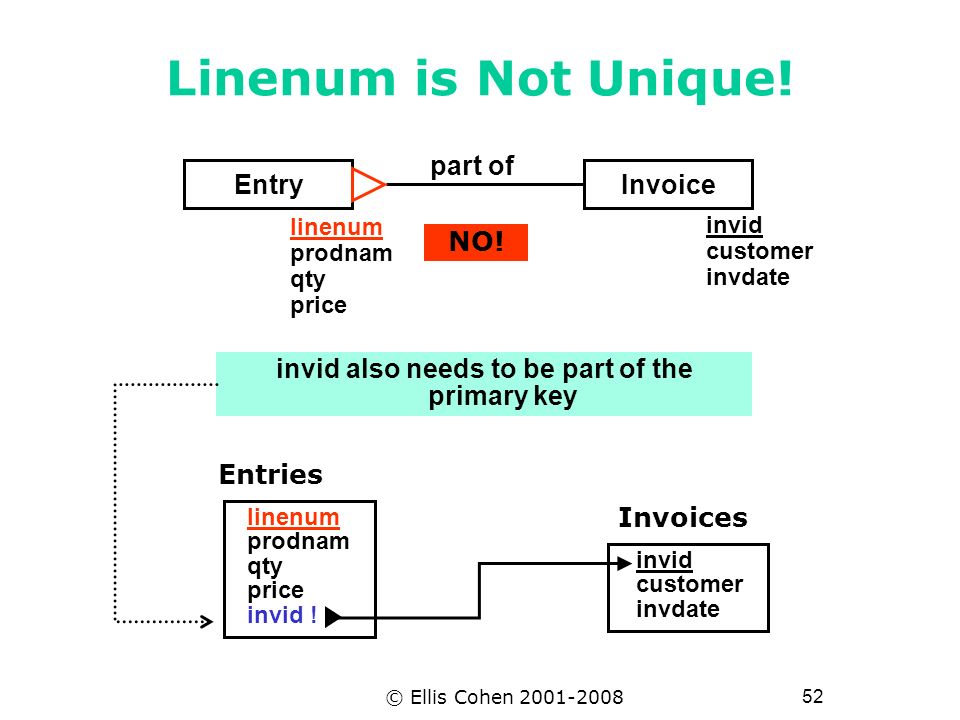 Linenum is Not Unique!

Entry

part of

Invoice

linenum
prodnam
qty
price

NO!

invid
customer
invdate

invid also needs to be part of the primary key

Entries

linenum
prodnam
qty
price
invid !

Invoices

invid
customer
invdate

© Ellis Cohen 2001-2008

52